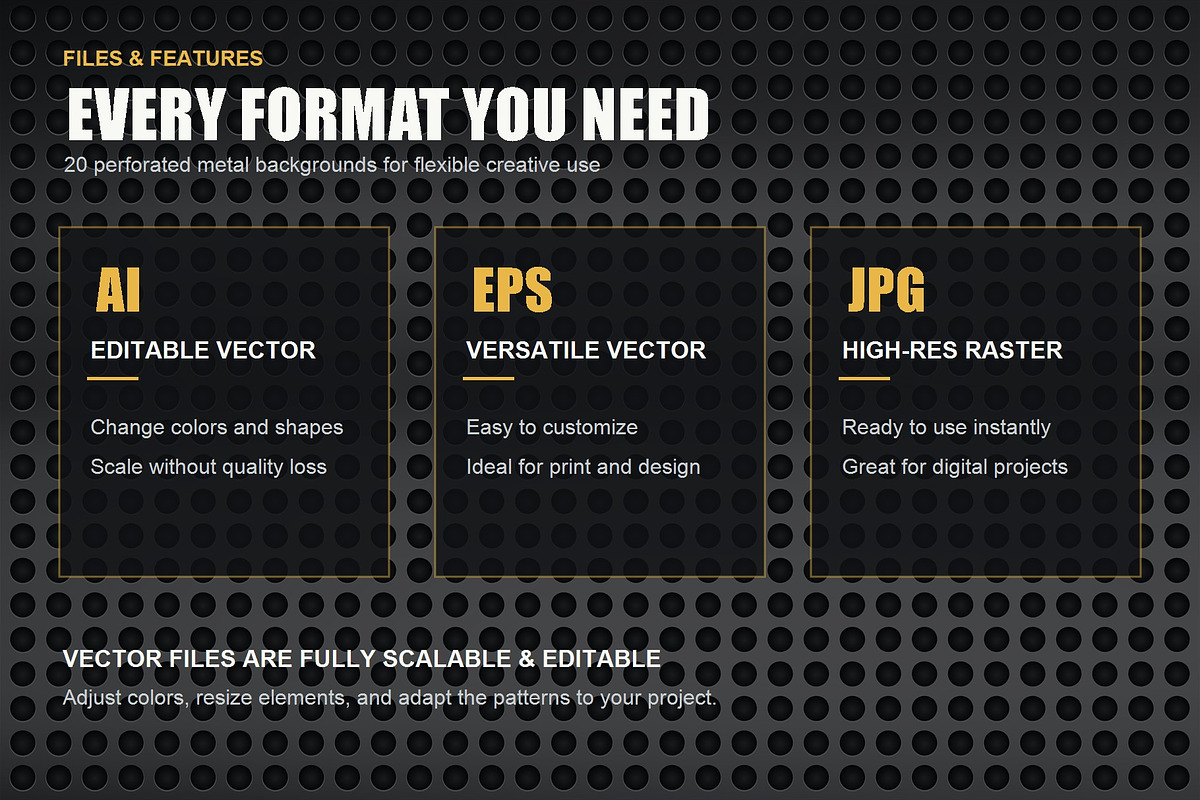 FILES & FEATURES

EVERY FORMAT YOU NEED

20 perforated metal backgrounds for flexible creative use

AI

EDITABLE VECTOR

Change colors and shapes

Scale without quality loss

EPS

VERSATILE VECTOR

Easy to customize

Ideal for print and design

JPG

HIGH-RES RASTER

Ready to use instantly

Great for digital projects

VECTOR FILES ARE FULLY SCALABLE & EDITABLE

Adjust colors, resize elements, and adapt the patterns to your project.